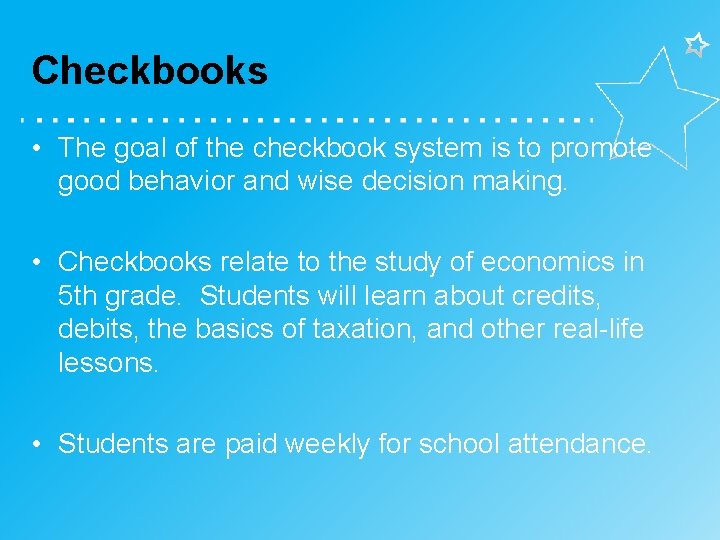 Checkbooks

• The goal of the checkbook system is to promote good behavior and wise decision making.

• Checkbooks relate to the study of economics in 5th grade. Students will learn about credits, debits, the basics of taxation, and other real-life lessons.

• Students are paid weekly for school attendance.